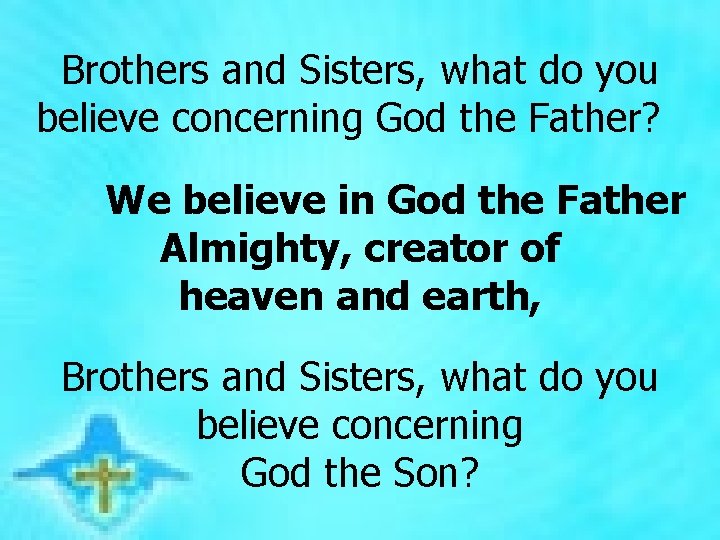 Brothers and Sisters, what do you believe concerning God the Father?

We believe in God the Father Almighty, creator of heaven and earth,

Brothers and Sisters, what do you believe concerning God the Son?